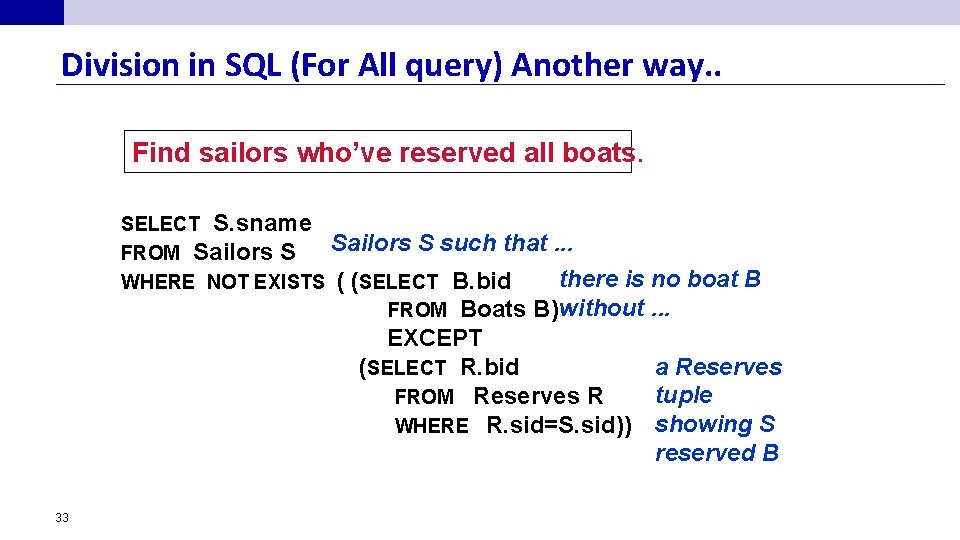 Division in SQL (For All query) Another way..

Find sailors who've reserved all boats.

SELECT S.sname
FROM Sailors S
WHERE NOT EXISTS ( (SELECT B.bid
FROM Boats B)
EXCEPT
(SELECT R.bid
FROM Reserves R
WHERE R.sid=S.sid))

Sailors S such that ...
there is no boat B
without ...
a Reserves tuple showing S reserved B

33